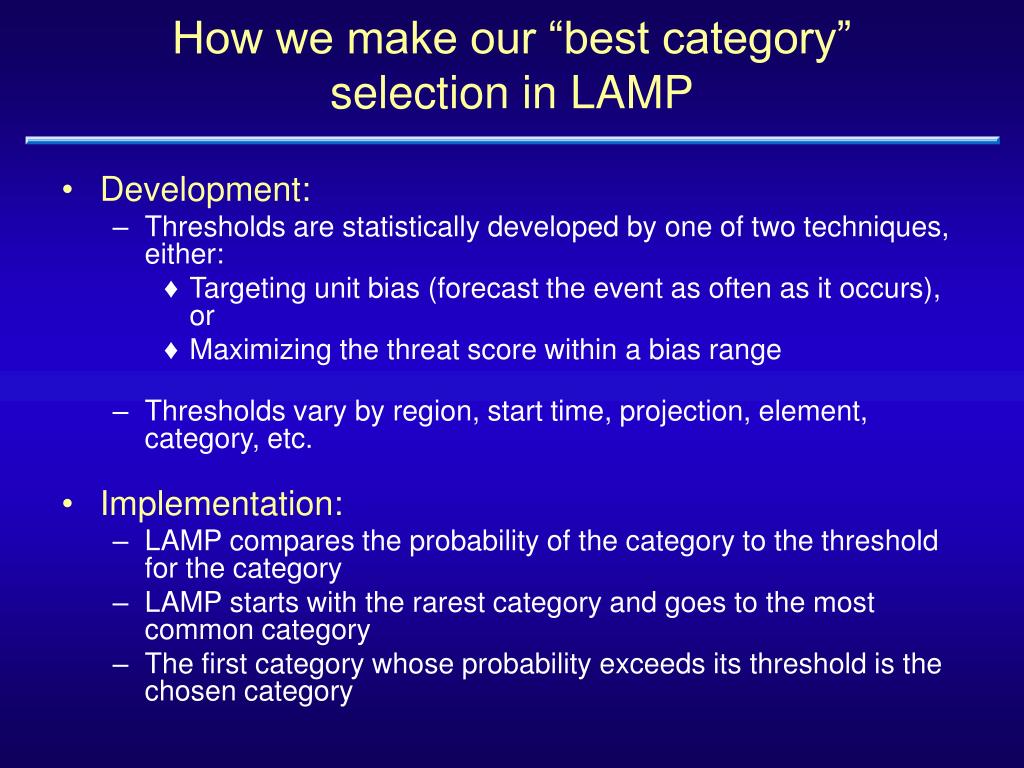 How we make our “best category” selection in LAMP

• Development:
– Thresholds are statistically developed by one of two techniques, either:
♦ Targeting unit bias (forecast the event as often as it occurs), or
♦ Maximizing the threat score within a bias range

– Thresholds vary by region, start time, projection, element, category, etc.

• Implementation:
– LAMP compares the probability of the category to the threshold for the category
– LAMP starts with the rarest category and goes to the most common category
– The first category whose probability exceeds its threshold is the chosen category